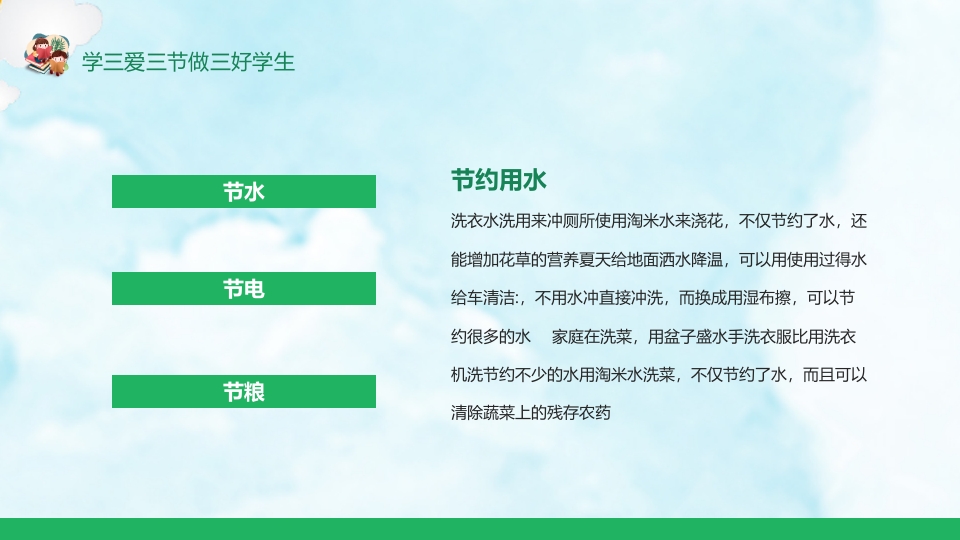 学三爱三节做三好学生

节水

节电

节粮

节约用水

洗衣水洗用来冲厕所使用淘米水来浇花，不仅节约了水，还能增加花草的营养夏天给地面洒水降温，可以用使用过得水给车清洁:，不用水冲直接冲洗，而换成用湿布擦，可以节约很多的水　家庭在洗菜，用盆子盛水手洗衣服比用洗衣机洗节约不少的水用淘米水洗菜，不仅节约了水，而且可以清除蔬菜上的残存农药